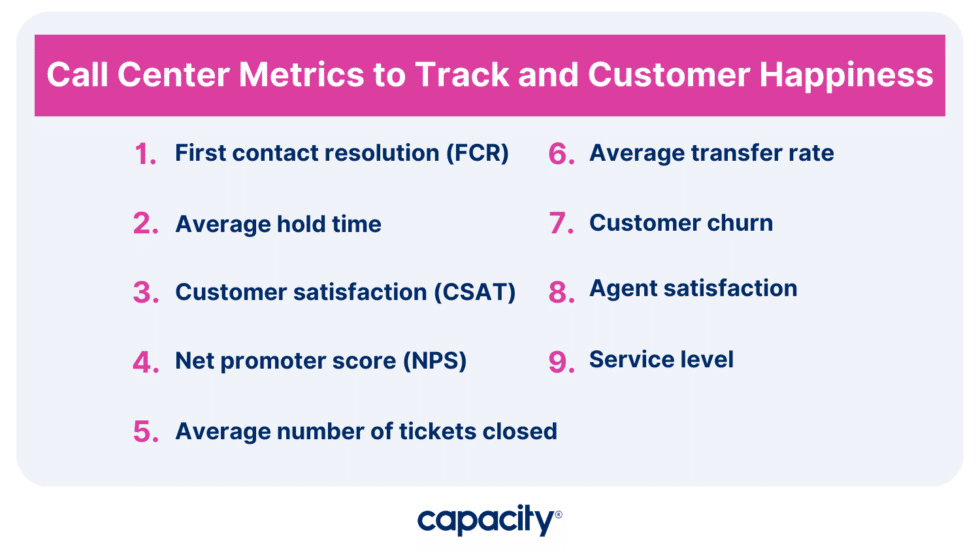 Call Center Metrics to Track and Customer Happiness

1. First contact resolution (FCR)

2. Average hold time

3. Customer satisfaction (CSAT)

4. Net promoter score (NPS)

5. Average number of tickets closed

6. Average transfer rate

7. Customer churn

8. Agent satisfaction

9. Service level

capacity®